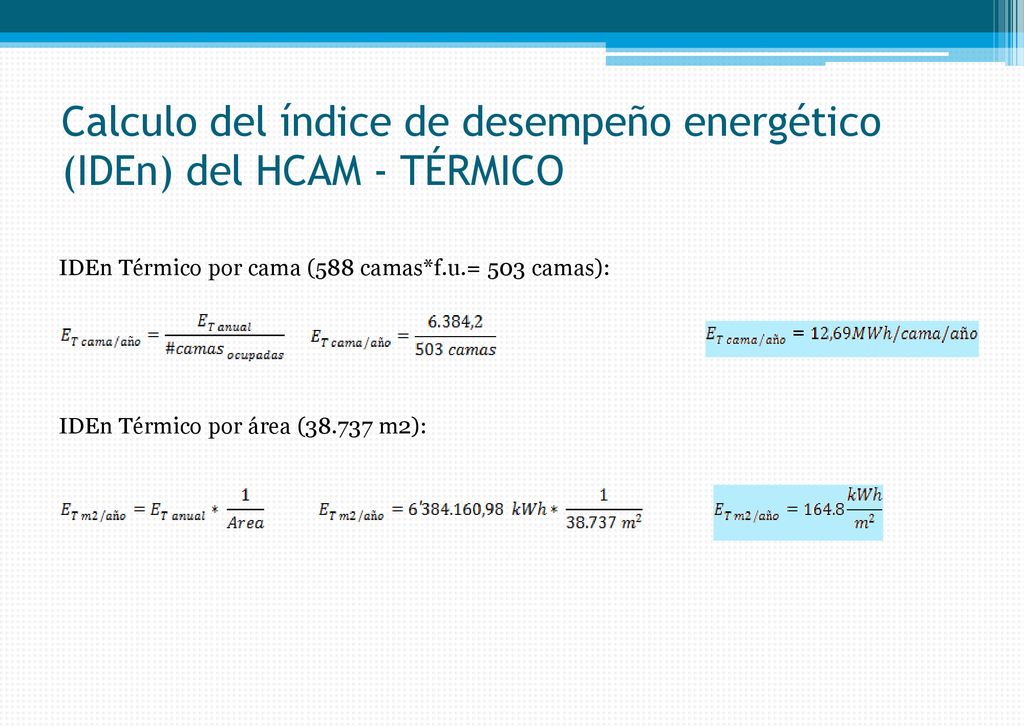 Calculo del índice de desempeño energético (IDEn) del HCAM - TÉRMICO

IDEn Térmico por cama (588 camas*f.u.= 503 camas):

$E_{T\ cama/año} = \frac{E_{T\ anual}}{\#camas_{ocupadas}}$ $E_{T\ cama/año} = \frac{6.384,2}{503\ camas}$ $E_{T\ cama/año} = 12,69 MWh/cama/año$

IDEn Térmico por área (38.737 m2):

$E_{T\ m2/año} = E_{T\ anual} * \frac{1}{Area}$ $E_{T\ m2/año} = 6'384.160,98\ kWh * \frac{1}{38.737\ m^2}$ $E_{T\ m2/año} = 164.8 \frac{kWh}{m^2}$